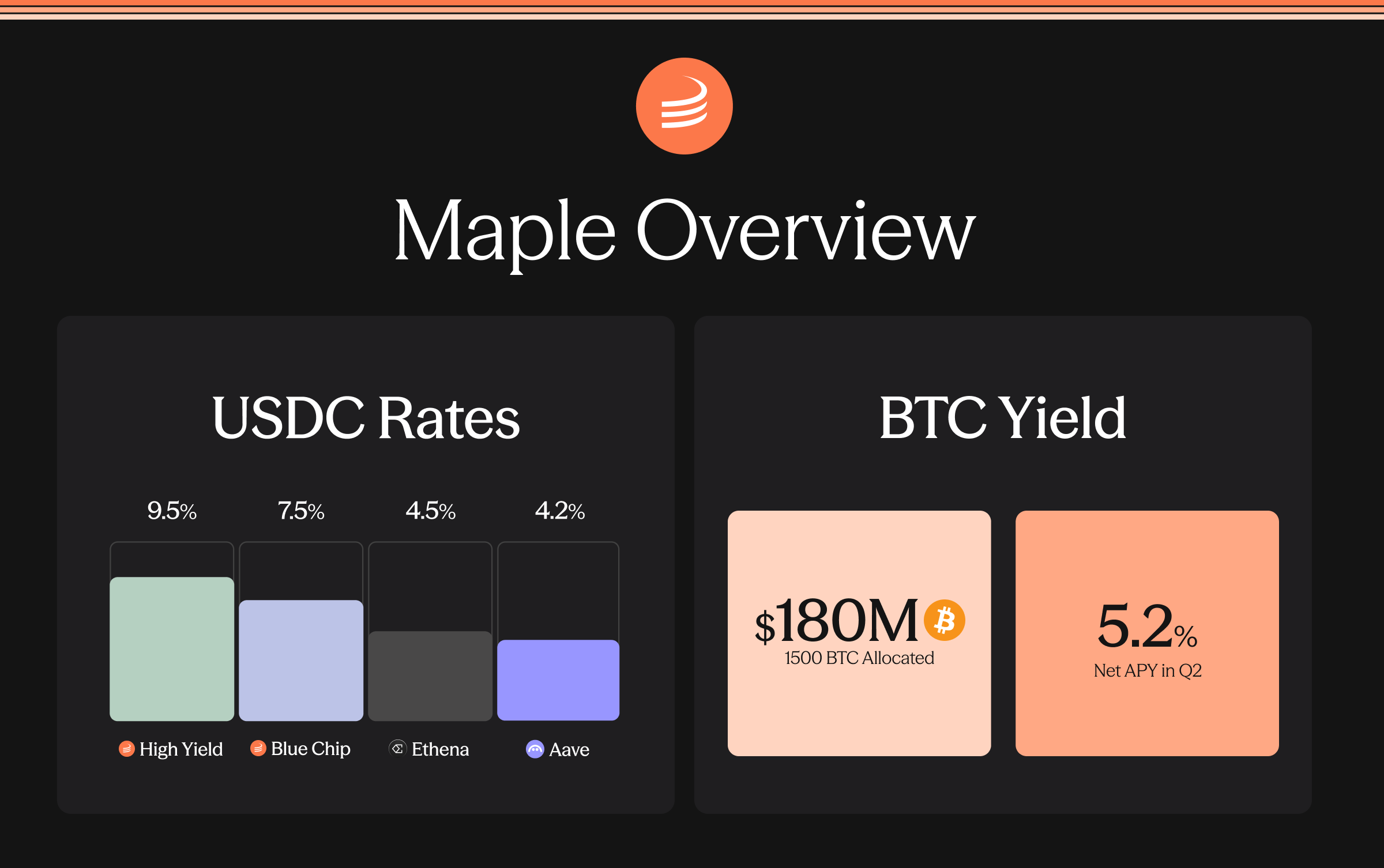 Maple Overview

USDC Rates

9.5%
7.5%
4.5%
4.2%

High Yield
Blue Chip
Ethena
Aave

BTC Yield

$180M
1500 BTC Allocated

5.2%
Net APY in Q2